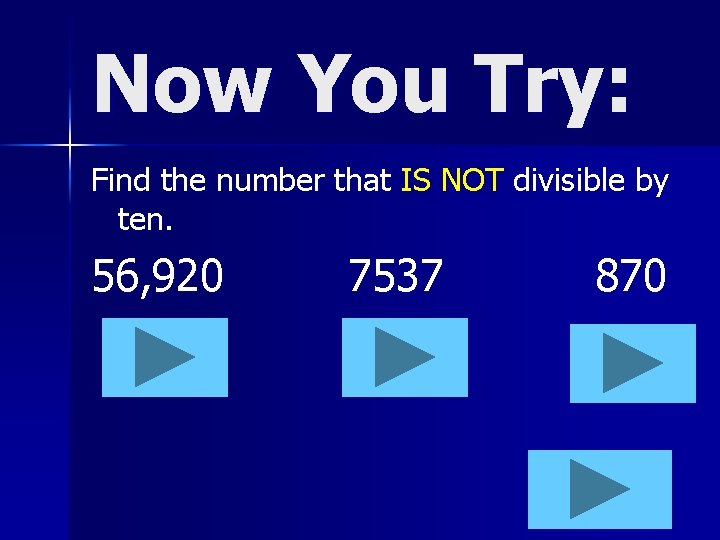 Now You Try:

Find the number that IS NOT divisible by ten.

56,920 7537 870